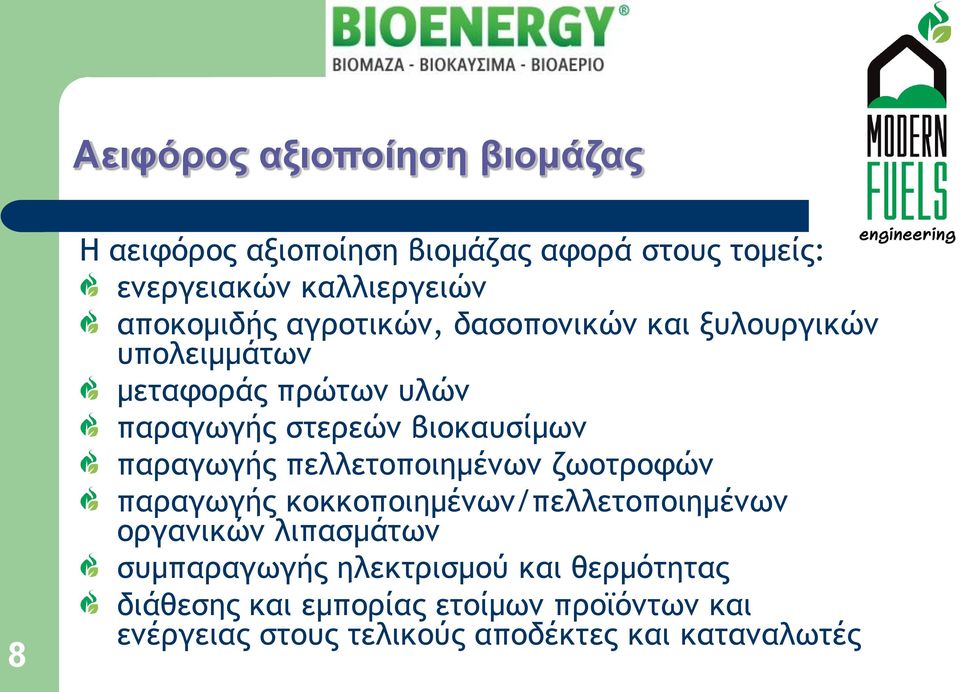 BIOENERGY®
ΒΙΟΜΑΖΑ - ΒΙΟΚΑΥΣΙΜΑ - ΒΙΟΑΕΡΙΟ

MODERN FUELS engineering

Αειφόρος αξιοποίηση βιομάζας

Η αειφόρος αξιοποίηση βιομάζας αφορά στους τομείς:

ενεργειακών καλλιεργειών

αποκομιδής αγροτικών, δασοπονικών και ξυλουργικών υπολειμμάτων

μεταφοράς πρώτων υλών

παραγωγής στερεών βιοκαυσίμων

παραγωγής πελλετοποιημένων ζωοτροφών

παραγωγής κοκκοποιημένων/πελλετοποιημένων οργανικών λιπασμάτων

συμπαραγωγής ηλεκτρισμού και θερμότητας

διάθεσης και εμπορίας ετοίμων προϊόντων και ενέργειας στους τελικούς αποδέκτες και καταναλωτές

8